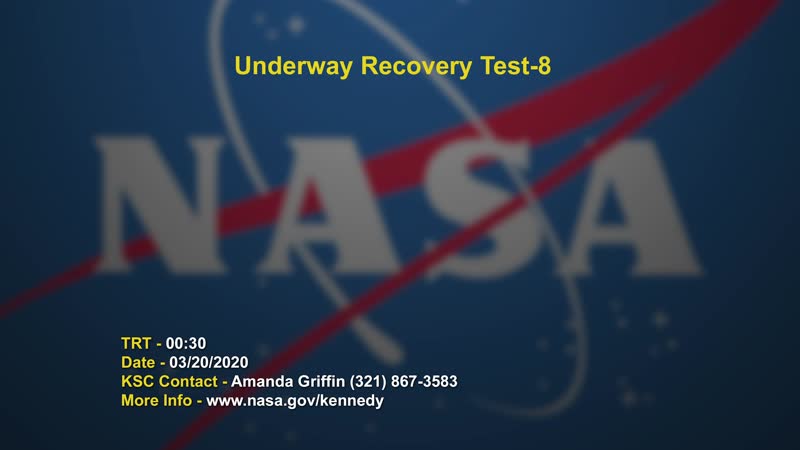 Underway Recovery Test-8

NASA

TRT - 00:30
Date - 03/20/2020
KSC Contact - Amanda Griffin (321) 867-3583
More Info - www.nasa.gov/kennedy